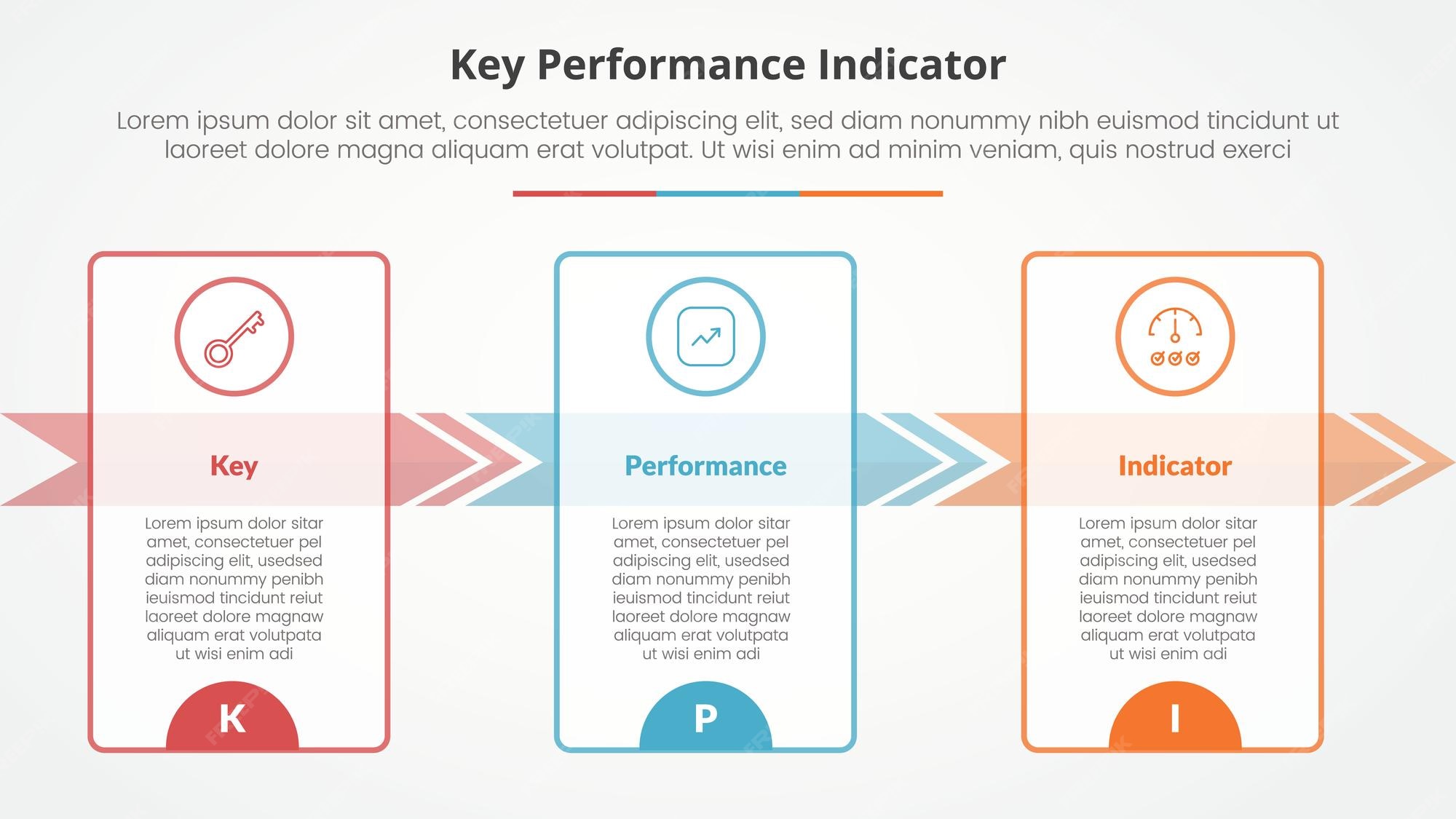 Key Performance Indicator

Lorem ipsum dolor sit amet, consectetuer adipiscing elit, sed diam nonummy nibh euismod tincidunt ut laoreet dolore magna aliquam erat volutpat. Ut wisi enim ad minim veniam, quis nostrud exerci

Key

Lorem ipsum dolor sitar amet, consectetuer pel adipiscing elit, usedsed diam nonummy penibh ieuismod tincidunt reiut laoreet dolore magnaw aliquam erat volutpata ut wisi enim adi

K

Performance

Lorem ipsum dolor sitar amet, consectetuer pel adipiscing elit, usedsed diam nonummy penibh ieuismod tincidunt reiut laoreet dolore magnaw aliquam erat volutpata ut wisi enim adi

P

Indicator

Lorem ipsum dolor sitar amet, consectetuer pel adipiscing elit, usedsed diam nonummy penibh ieuismod tincidunt reiut laoreet dolore magnaw aliquam erat volutpata ut wisi enim adi

I